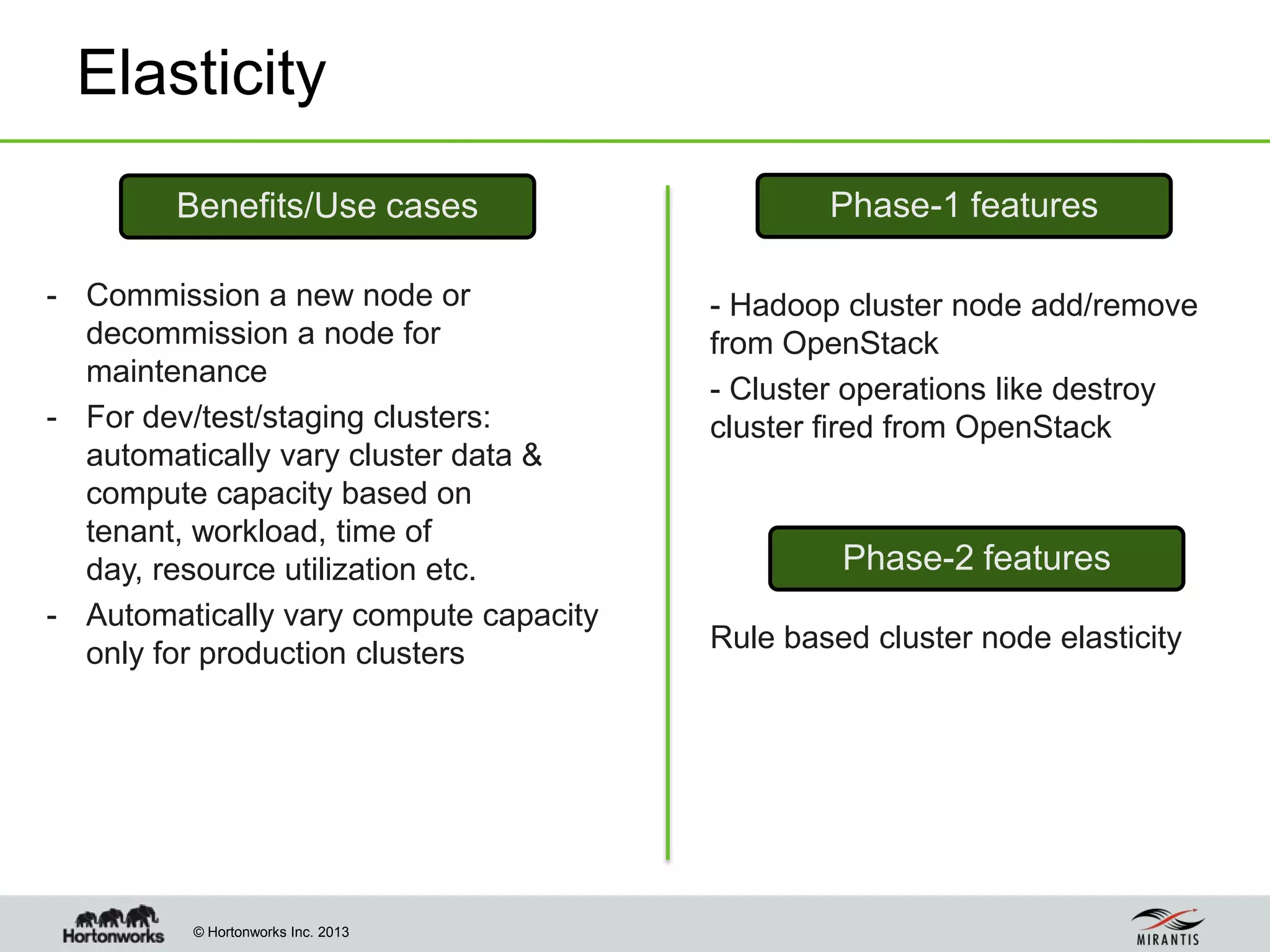 Elasticity

Benefits/Use cases

- Commission a new node or decommission a node for maintenance
- For dev/test/staging clusters: automatically vary cluster data & compute capacity based on tenant, workload, time of day, resource utilization etc.
- Automatically vary compute capacity only for production clusters

Phase-1 features

- Hadoop cluster node add/remove from OpenStack
- Cluster operations like destroy cluster fired from OpenStack

Phase-2 features

Rule based cluster node elasticity

Hortonworks

© Hortonworks Inc. 2013

MIRANTIS